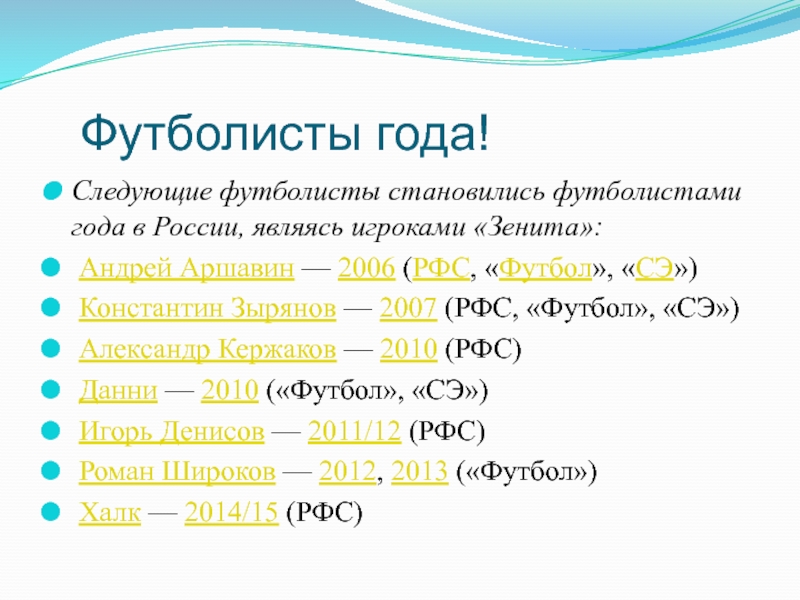 Футболисты года!

Следующие футболисты становились футболистами года в России, являясь игроками «Зенита»:

Андрей Аршавин — 2006 (РФС, «Футбол», «СЭ»)

Константин Зырянов — 2007 (РФС, «Футбол», «СЭ»)

Александр Кержаков — 2010 (РФС)

Данни — 2010 («Футбол», «СЭ»)

Игорь Денисов — 2011/12 (РФС)

Роман Широков — 2012, 2013 («Футбол»)

Халк — 2014/15 (РФС)